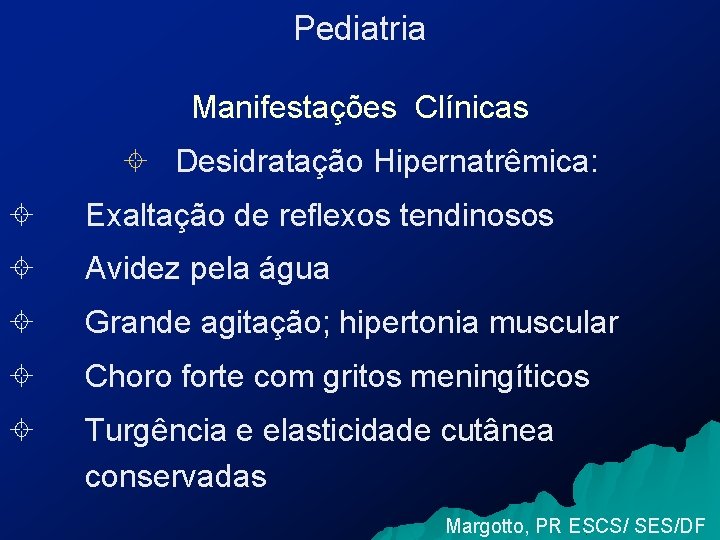 Pediatria

Manifestações Clínicas

Desidratação Hipernatrêmica:

Exaltação de reflexos tendinosos

Avidez pela água

Grande agitação; hipertonia muscular

Choro forte com gritos meningíticos

Turgência e elasticidade cutânea conservadas

Margotto, PR ESCS/ SES/DF